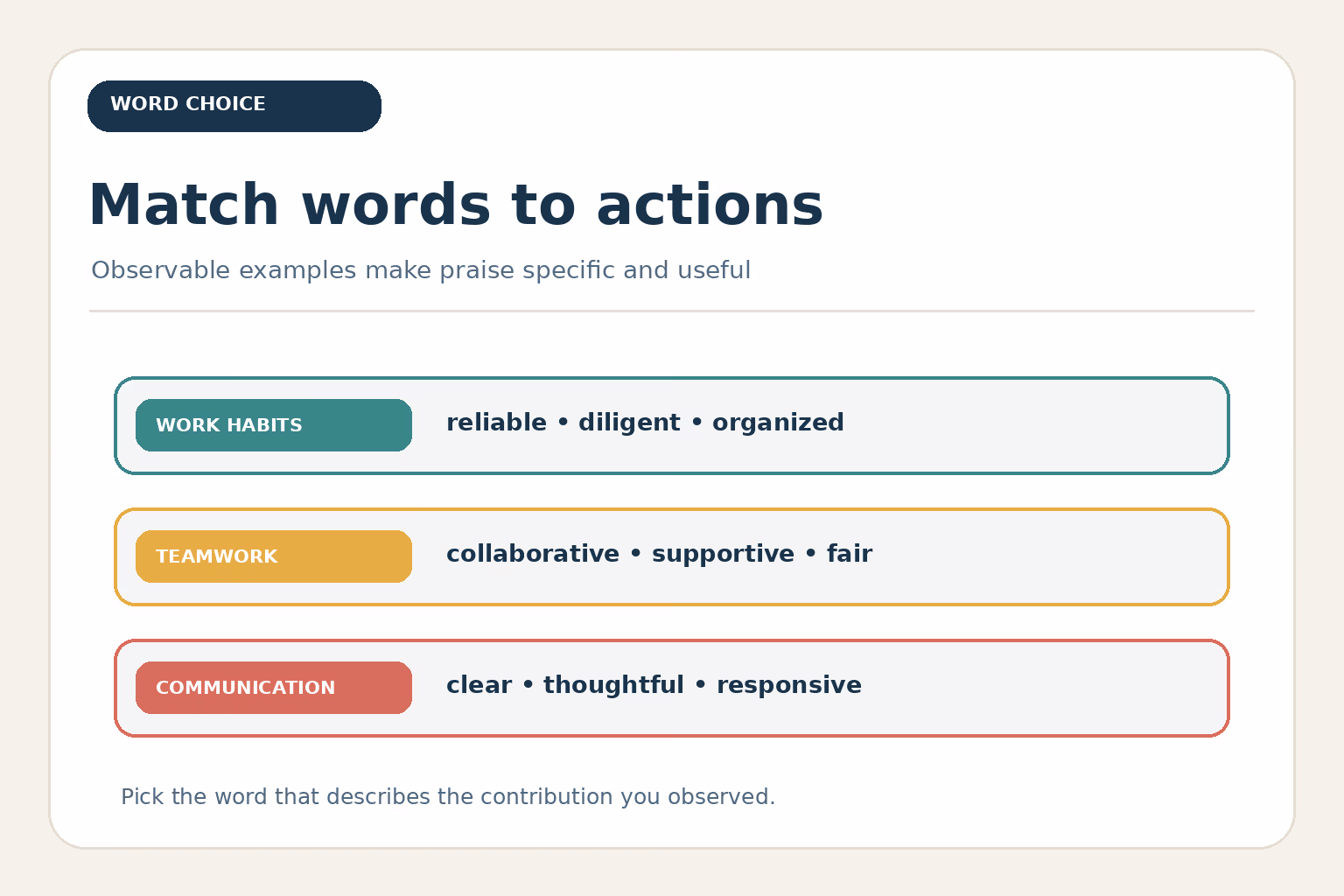 WORD CHOICE

Match words to actions

Observable examples make praise specific and useful

WORK HABITS

reliable • diligent • organized

TEAMWORK

collaborative • supportive • fair

COMMUNICATION

clear • thoughtful • responsive

Pick the word that describes the contribution you observed.